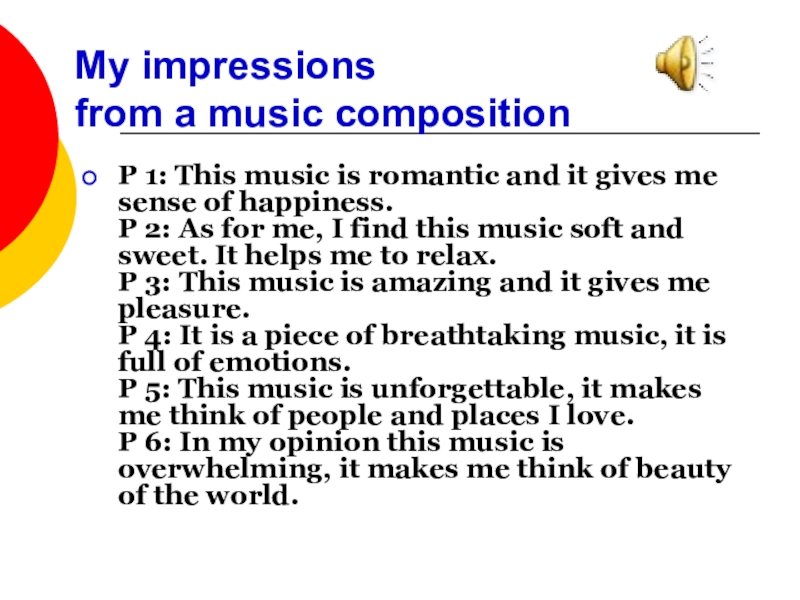 My impressions from a music composition

P 1: This music is romantic and it gives me sense of happiness.
P 2: As for me, I find this music soft and sweet. It helps me to relax.
P 3: This music is amazing and it gives me pleasure.
P 4: It is a piece of breathtaking music, it is full of emotions.
P 5: This music is unforgettable, it makes me think of people and places I love.
P 6: In my opinion this music is overwhelming, it makes me think of beauty of the world.